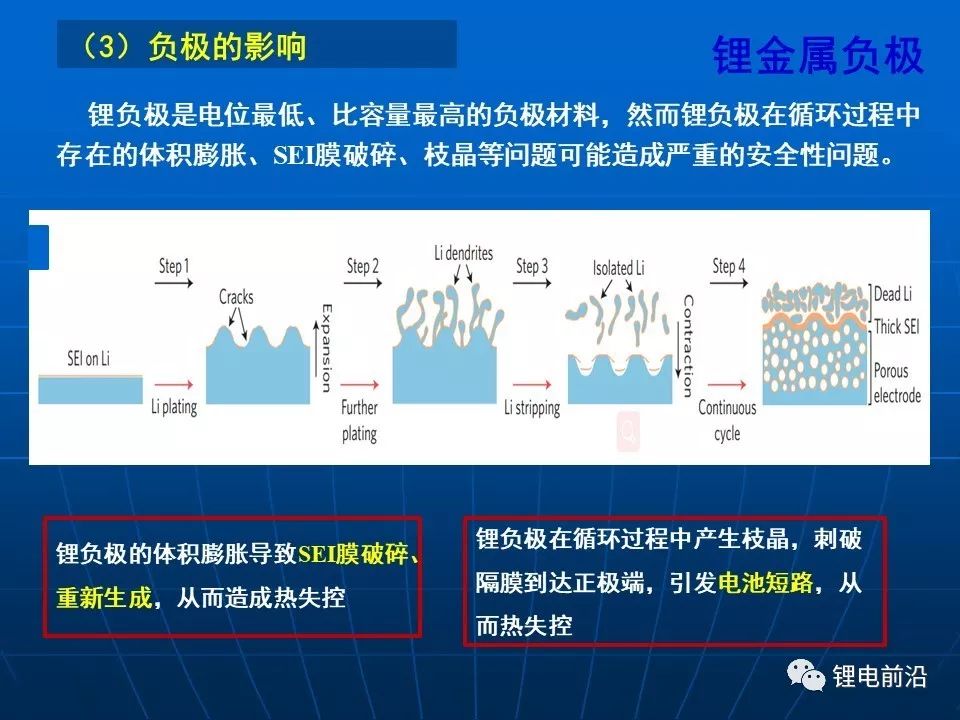 （3）负极的影响

锂金属负极

锂负极是电位最低、比容量最高的负极材料，然而锂负极在循环过程中存在的体积膨胀、SEI膜破碎、枝晶等问题可能造成严重的安全性问题。

SEI on Li

Step 1

Li plating

Cracks

Expansion

Step 2

Further plating

Li dendrites

Step 3

Li stripping

Isolated Li

Contraction

Step 4

Continuous cycle

Dead Li

Thick SEI

Porous electrode

锂负极的体积膨胀导致SEI膜破碎、重新生成，从而造成热失控

锂负极在循环过程中产生枝晶，刺破隔膜到达正极端，引发电池短路，从而热失控

锂电前沿